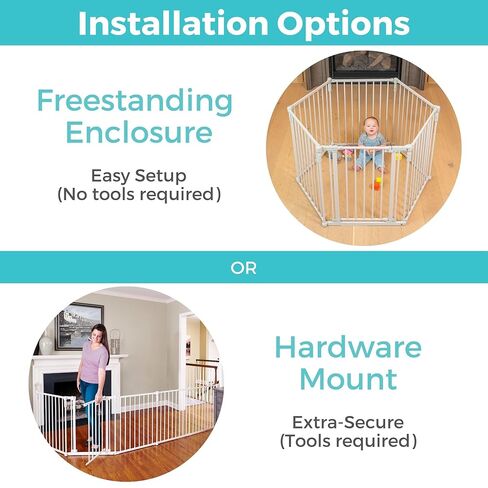 Installation Options

Freestanding Enclosure

Easy Setup
(No tools required)

OR

Hardware Mount

Extra-Secure
(Tools required)